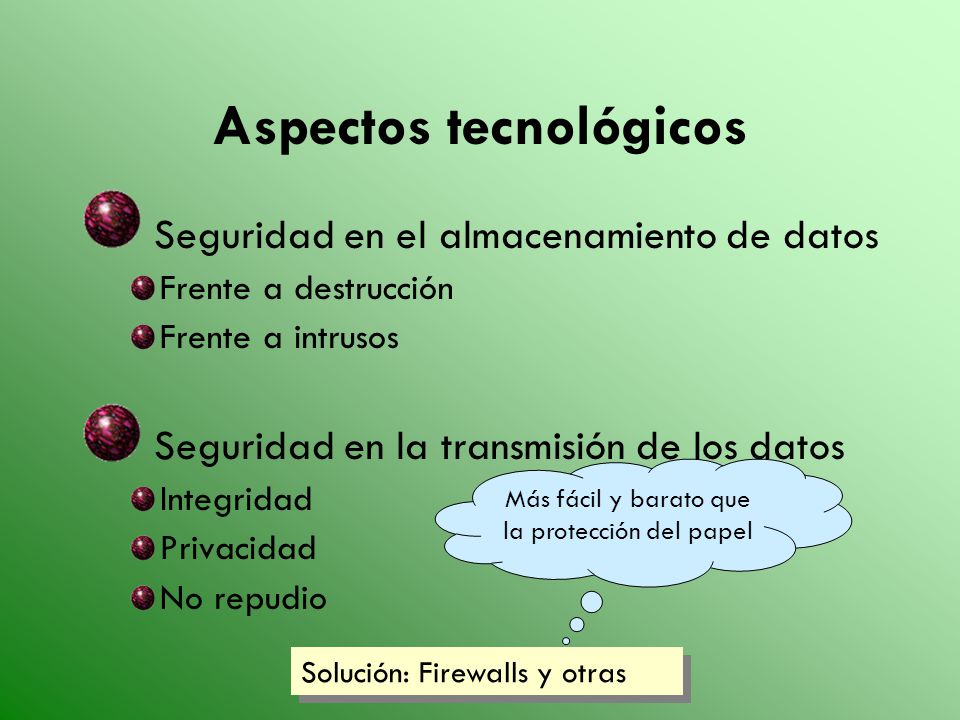 Aspectos tecnológicos

Seguridad en el almacenamiento de datos

Frente a destrucción

Frente a intrusos

Seguridad en la transmisión de los datos

Integridad

Privacidad

No repudio

Más fácil y barato que la protección del papel

Solución: Firewalls y otras